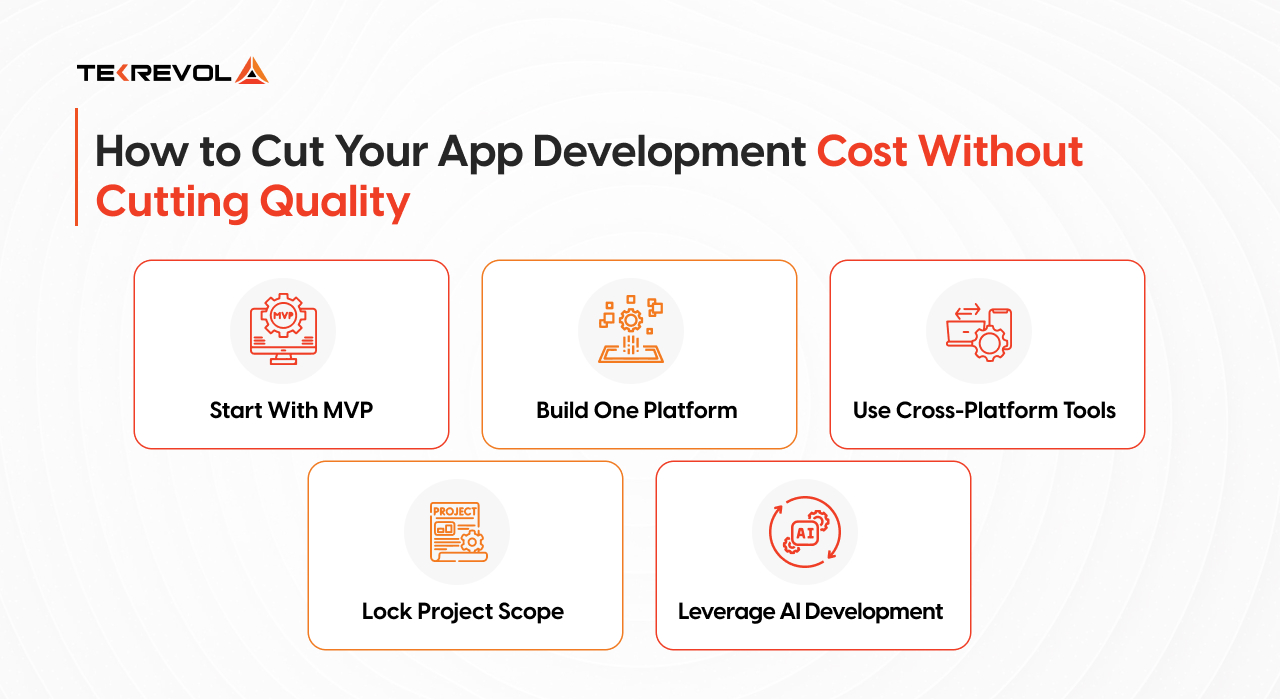 TEKREVOL

How to Cut Your App Development Cost Without Cutting Quality

MVP

Start With MVP

Build One Platform

Use Cross-Platform Tools

PROJECT

Lock Project Scope

AI

Leverage AI Development